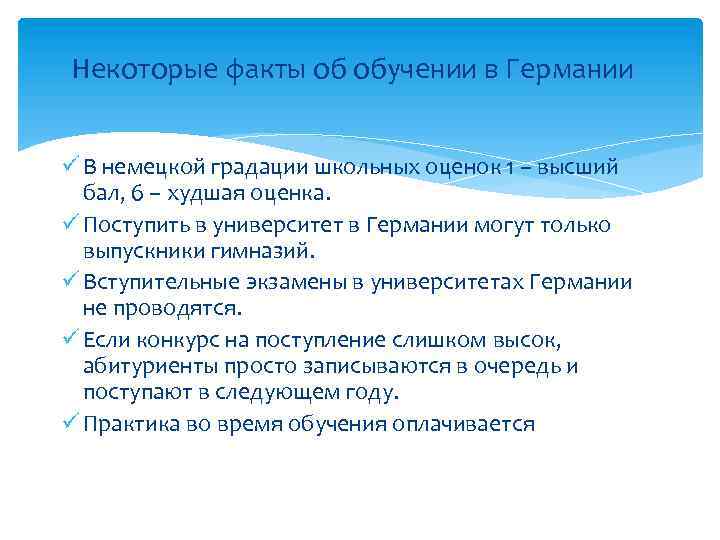 Некоторые факты об обучении в Германии

✓ В немецкой градации школьных оценок 1 – высший бал, 6 – худшая оценка.

✓ Поступить в университет в Германии могут только выпускники гимназий.

✓ Вступительные экзамены в университетах Германии не проводятся.

✓ Если конкурс на поступление слишком высок, абитуриенты просто записываются в очередь и поступают в следующем году.

✓ Практика во время обучения оплачивается